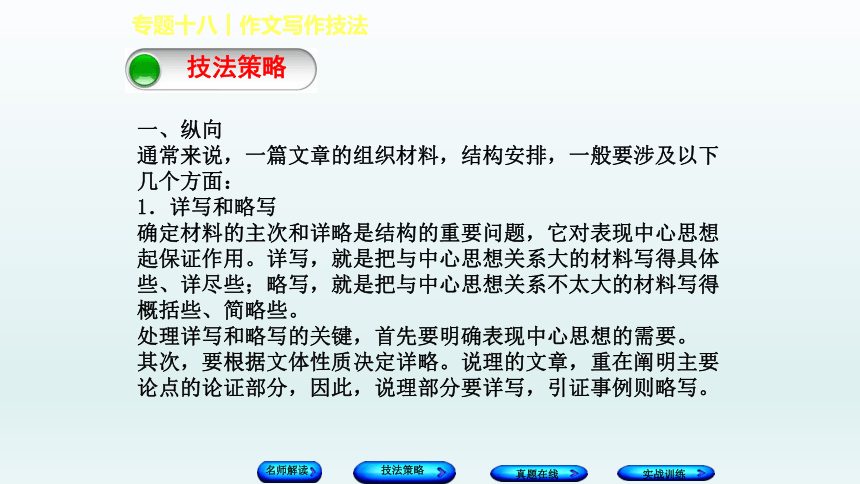 专题十八｜作文写作技法

技法策略

一、纵向
通常来说，一篇文章的组织材料，结构安排，一般要涉及以下几个方面：
1．详写和略写
确定材料的主次和详略是结构的重要问题，它对表现中心思想起保证作用。详写，就是把与中心思想关系大的材料写得具体些、详尽些；略写，就是把与中心思想关系不太大的材料写得概括些、简略些。
处理详写和略写的关键，首先要明确表现中心思想的需要。
其次，要根据文体性质决定详略。说理的文章，重在阐明主要论点的论证部分，因此，说理部分要详写，引证事例则略写。

名师解读 技法策略 真题在线 实战训练